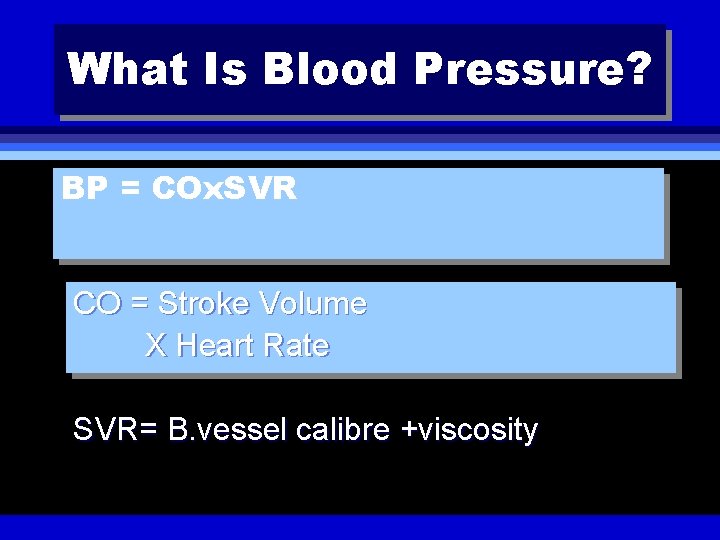 What Is Blood Pressure?

BP = COxSVR

CO = Stroke Volume
X Heart Rate

SVR= B.vessel calibre +viscosity